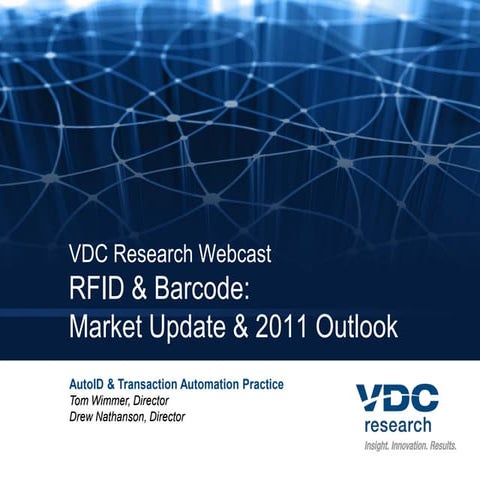 VDC Research Webcast
RFID & Barcode:
Market Update & 2011 Outlook

AutoID & Transaction Automation Practice
Tom Wimmer, Director
Drew Nathanson, Director

VDC
research
Insight. Innovation. Results.